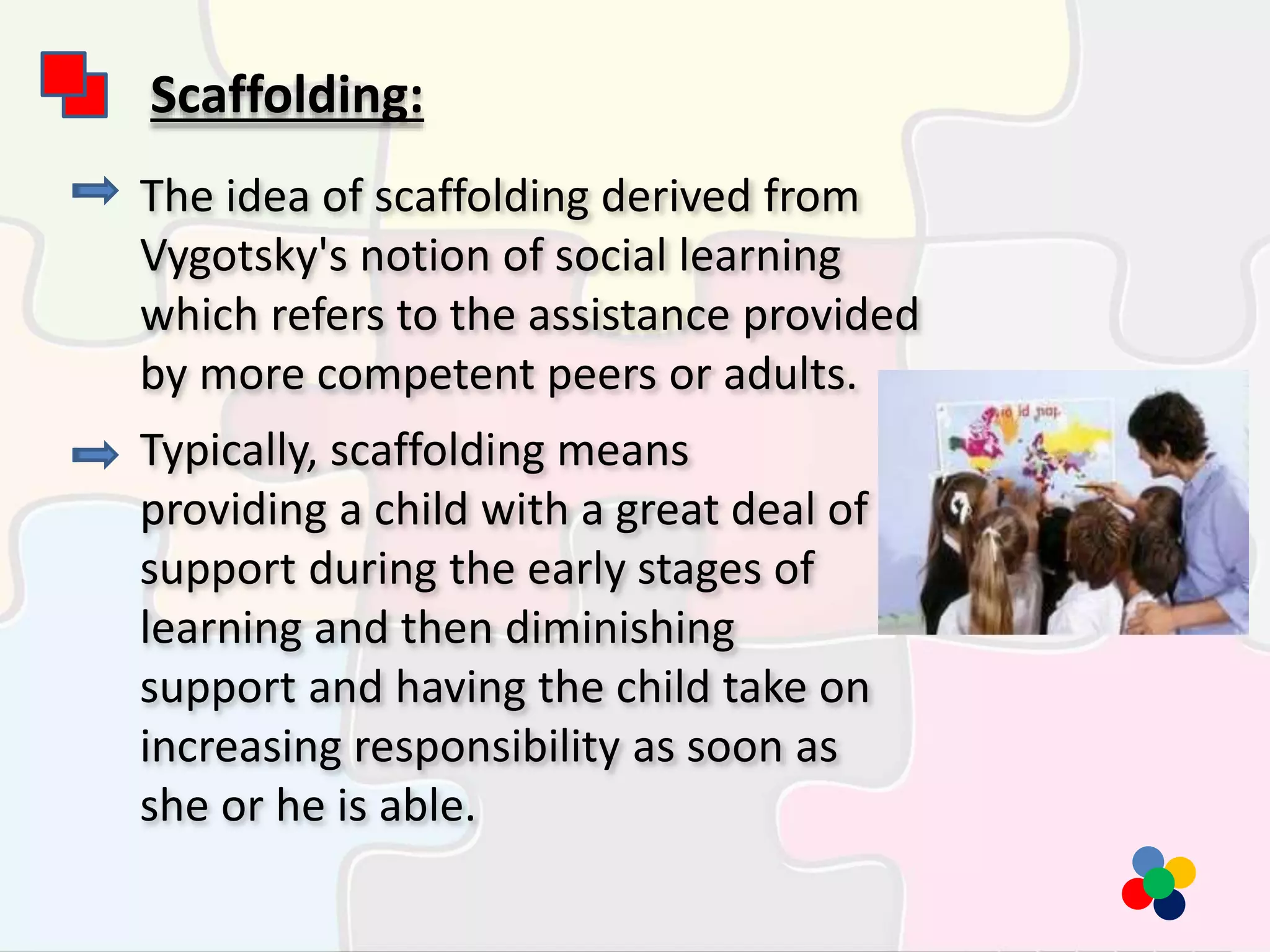 Scaffolding:

The idea of scaffolding derived from Vygotsky's notion of social learning which refers to the assistance provided by more competent peers or adults.

Typically, scaffolding means providing a child with a great deal of support during the early stages of learning and then diminishing support and having the child take on increasing responsibility as soon as she or he is able.